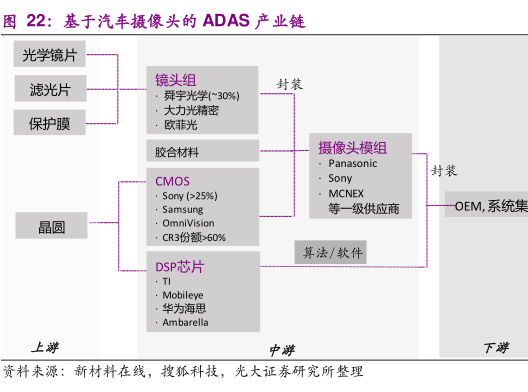 图 22：基于汽车摄像头的 ADAS 产业链

光学镜片

滤光片

保护膜

晶圆

镜头组
· 舜宇光学(~30%)
· 大力光精密
· 欧菲光

胶合材料

CMOS
· Sony (>25%)
· Samsung
· OmniVision
· CR3份额>60%

DSP芯片
· TI
· Mobileye
· 华为海思
· Ambarella

封装

摄像头模组
· Panasonic
· Sony
· MCNEX
等一级供应商

算法/软件

封装

OEM, 系统集

上游

中游

下游

资料来源：新材料在线，搜狐科技，光大证券研究所整理